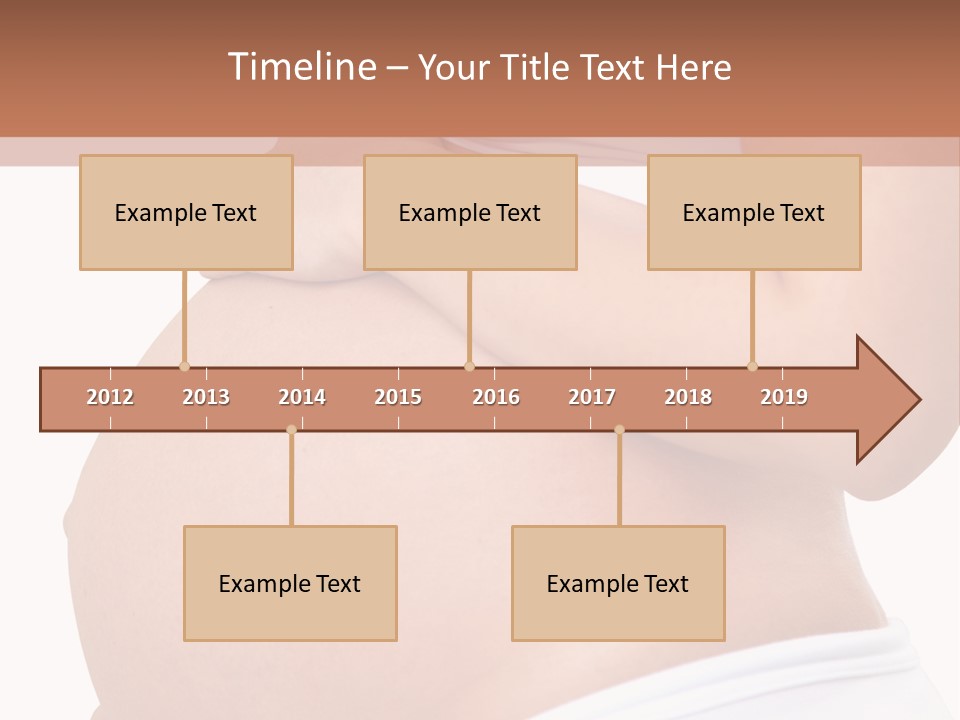 Timeline – Your Title Text Here

Example Text

Example Text

Example Text

2012 2013 2014 2015 2016 2017 2018 2019

Example Text

Example Text